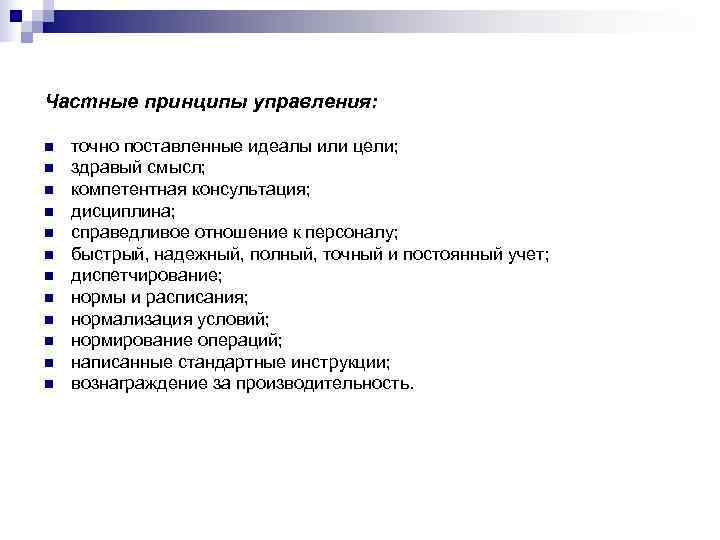 Частные принципы управления:

- точно поставленные идеалы или цели;
- здравый смысл;
- компетентная консультация;
- дисциплина;
- справедливое отношение к персоналу;
- быстрый, надежный, полный, точный и постоянный учет;
- диспетчирование;
- нормы и расписания;
- нормализация условий;
- нормирование операций;
- написанные стандартные инструкции;
- вознаграждение за производительность.